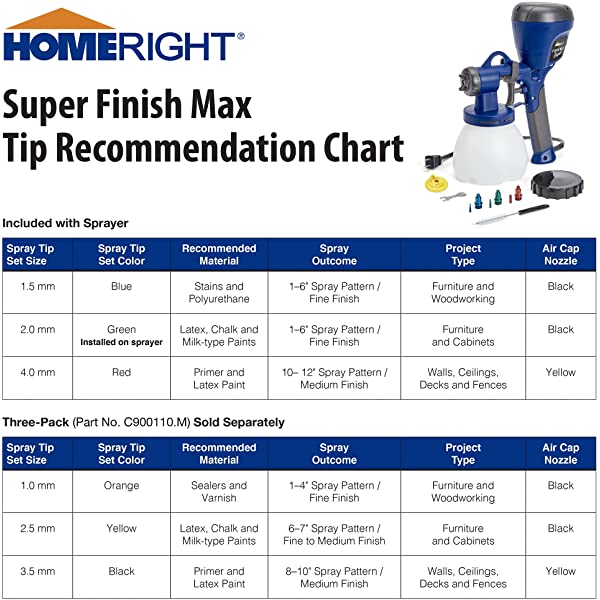 HOMERIGHT®

Super Finish Max
Tip Recommendation Chart

Included with Sprayer

| Spray Tip Set Size | Spray Tip Set Color | Recommended Material | Spray Outcome | Project Type | Air Cap Nozzle |
|---|---|---|---|---|---|
| 1.5 mm | Blue | Stains and Polyurethane | 1–6" Spray Pattern / Fine Finish | Furniture and Woodworking | Black |
| 2.0 mm | Green Installed on sprayer | Latex, Chalk and Milk-type Paints | 1–6" Spray Pattern / Fine Finish | Furniture and Cabinets | Black |
| 4.0 mm | Red | Primer and Latex Paint | 10– 12" Spray Pattern / Medium Finish | Walls, Ceilings, Decks and Fences | Yellow |

Three-Pack (Part No. C900110.M) Sold Separately

| Spray Tip Set Size | Spray Tip Set Color | Recommended Material | Spray Outcome | Project Type | Air Cap Nozzle |
|---|---|---|---|---|---|
| 1.0 mm | Orange | Sealers and Varnish | 1–4" Spray Pattern / Fine Finish | Furniture and Woodworking | Black |
| 2.5 mm | Yellow | Latex, Chalk and Milk-type Paints | 6–7" Spray Pattern / Fine to Medium Finish | Furniture and Cabinets | Black |
| 3.5 mm | Black | Primer and Latex Paint | 8–10" Spray Pattern / Medium Finish | Walls, Ceilings, Decks and Fences | Yellow |